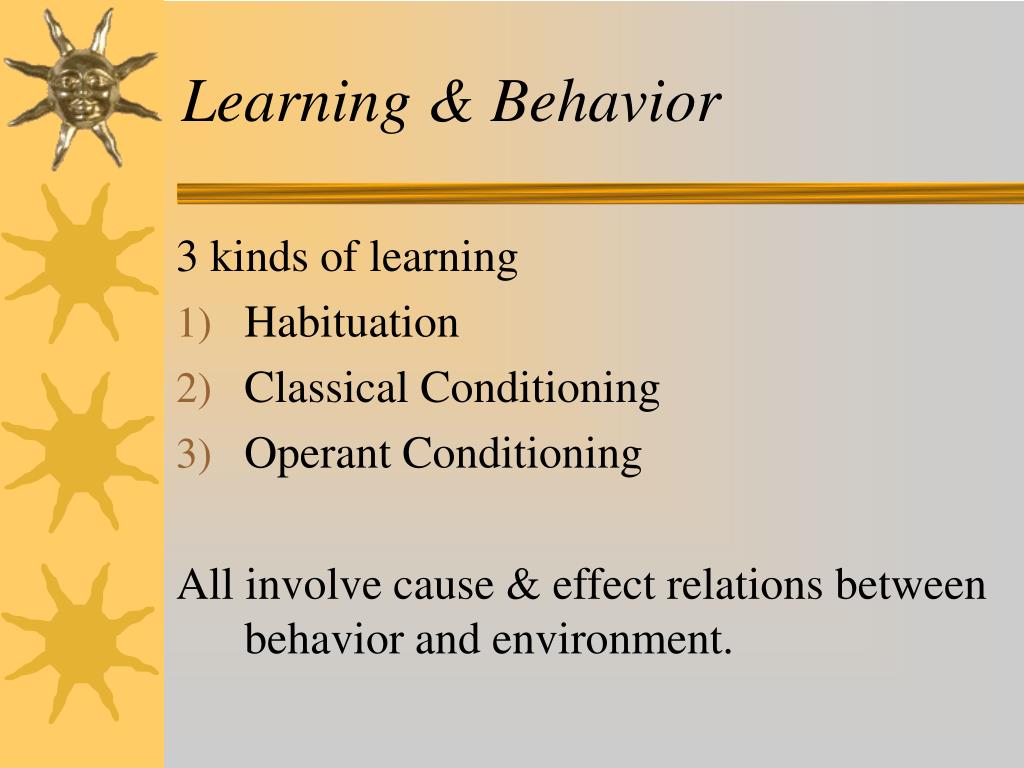 Learning & Behavior

3 kinds of learning
1) Habituation
2) Classical Conditioning
3) Operant Conditioning

All involve cause & effect relations between behavior and environment.